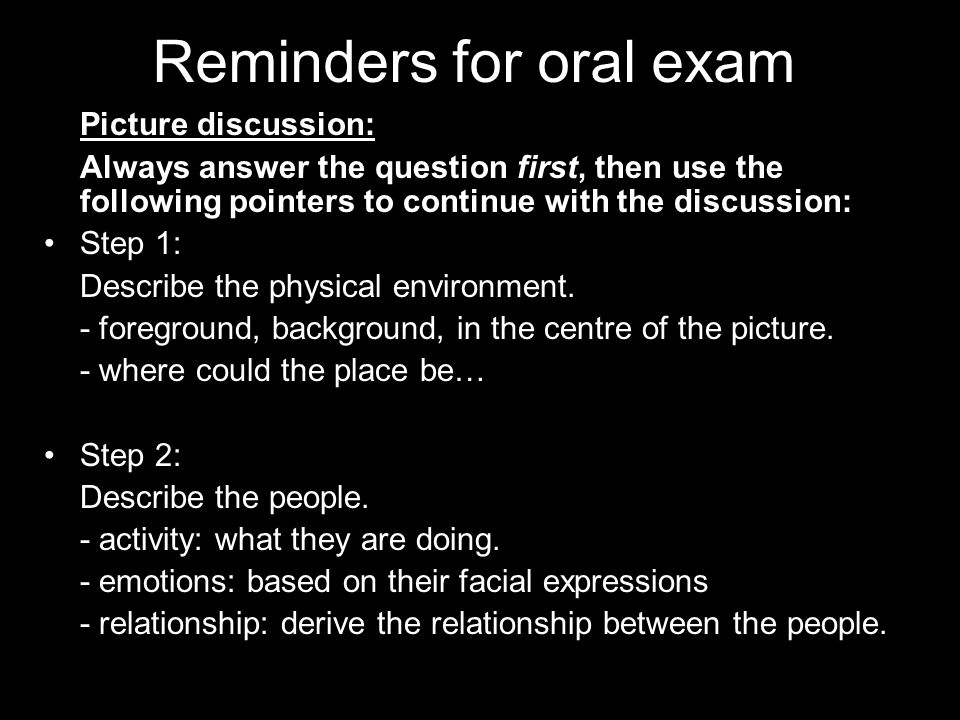 Reminders for oral exam

Picture discussion:

Always answer the question first, then use the following pointers to continue with the discussion:

• Step 1:
Describe the physical environment.
- foreground, background, in the centre of the picture.
- where could the place be…

• Step 2:
Describe the people.
- activity: what they are doing.
- emotions: based on their facial expressions
- relationship: derive the relationship between the people.